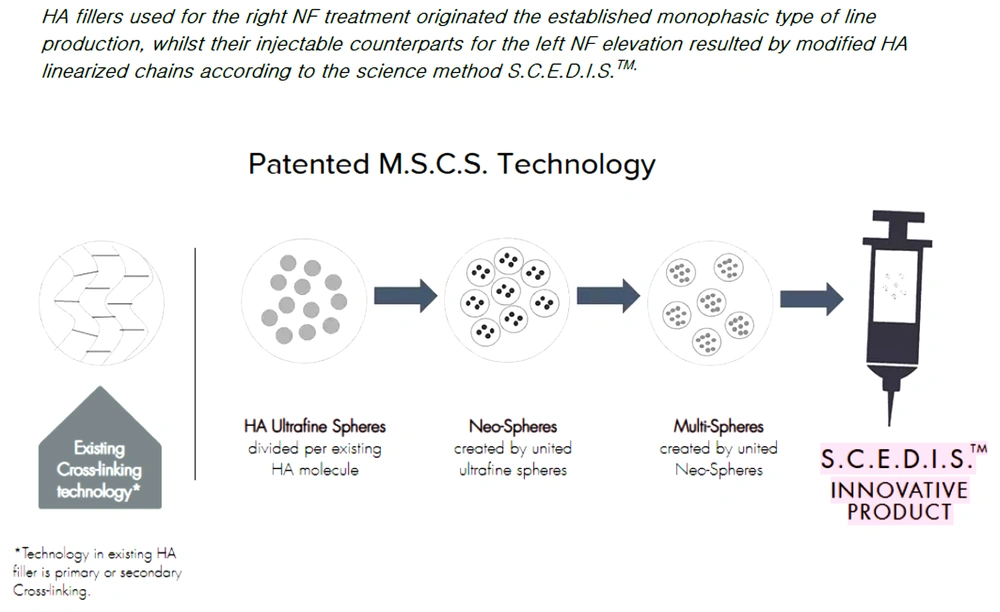 HA fillers used for the right NF treatment originated the established monophasic type of line production, whilst their injectable counterparts for the left NF elevation resulted by modified HA linearized chains according to the science method S.C.E.D.I.S.$^{TM}$.

Patented M.S.C.S. Technology

Existing Cross-linking technology*

HA Ultrafine Spheres divided per existing HA molecule

Neo-Spheres created by united ultrafine spheres

Multi-Spheres created by united Neo-Spheres

S.C.E.D.I.S.$^{TM}$ INNOVATIVE PRODUCT

*Technology in existing HA filler is primary or secondary Cross-linking.